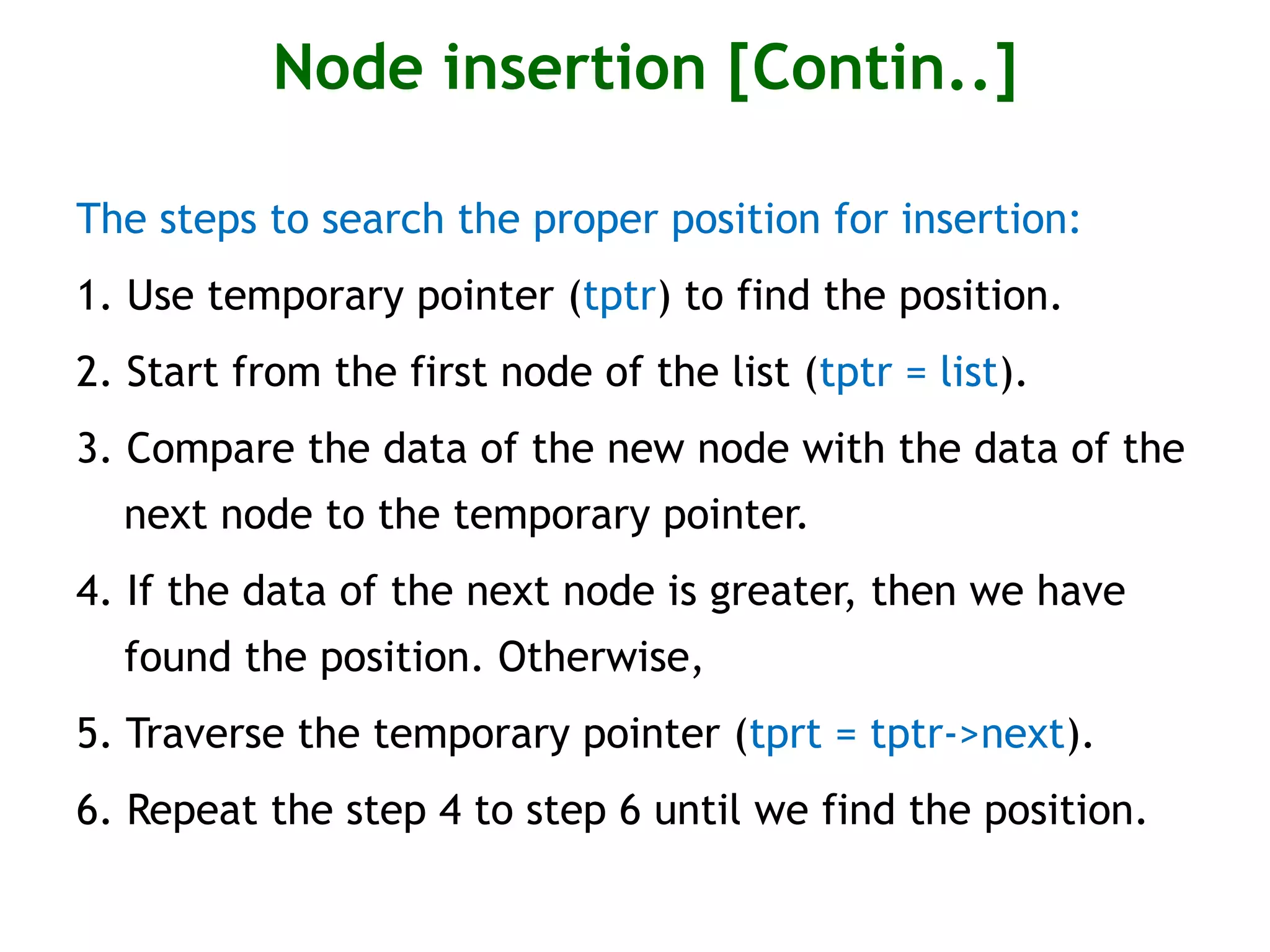 Node insertion [Contin..]

The steps to search the proper position for insertion:

1. Use temporary pointer (tptr) to find the position.

2. Start from the first node of the list (tptr = list).

3. Compare the data of the new node with the data of the next node to the temporary pointer.

4. If the data of the next node is greater, then we have found the position. Otherwise,

5. Traverse the temporary pointer (tprt = tptr->next).

6. Repeat the step 4 to step 6 until we find the position.